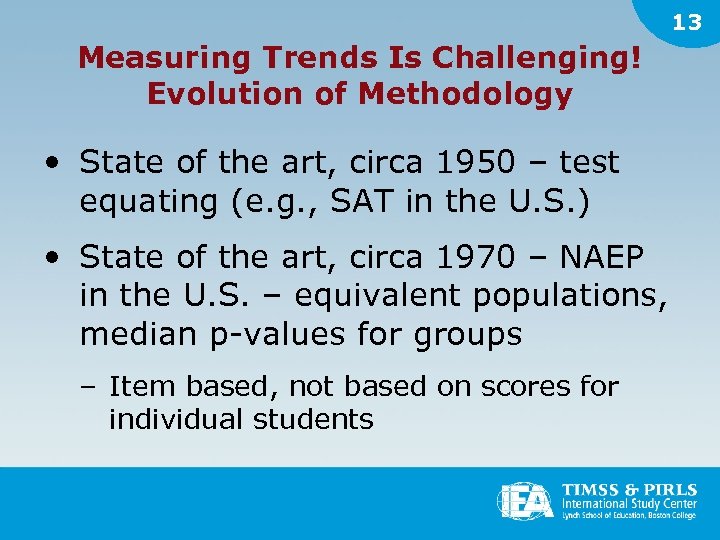 13

Measuring Trends Is Challenging!
Evolution of Methodology

• State of the art, circa 1950 – test equating (e.g., SAT in the U.S.)

• State of the art, circa 1970 – NAEP in the U.S. – equivalent populations, median p-values for groups

– Item based, not based on scores for individual students

IEA

TIMSS & PIRLS
International Study Center
Lynch School of Education, Boston College